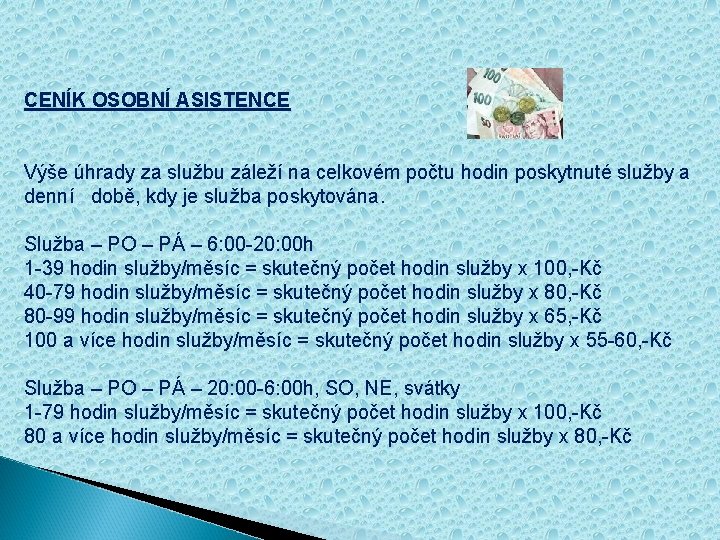 CENÍK OSOBNÍ ASISTENCE

Výše úhrady za službu záleží na celkovém počtu hodin poskytnuté služby a denní době, kdy je služba poskytována.

Služba – PO – PÁ – 6:00-20:00h
1-39 hodin služby/měsíc = skutečný počet hodin služby x 100,-Kč
40-79 hodin služby/měsíc = skutečný počet hodin služby x 80,-Kč
80-99 hodin služby/měsíc = skutečný počet hodin služby x 65,-Kč
100 a více hodin služby/měsíc = skutečný počet hodin služby x 55-60,-Kč

Služba – PO – PÁ – 20:00-6:00h, SO, NE, svátky
1-79 hodin služby/měsíc = skutečný počet hodin služby x 100,-Kč
80 a více hodin služby/měsíc = skutečný počet hodin služby x 80,-Kč